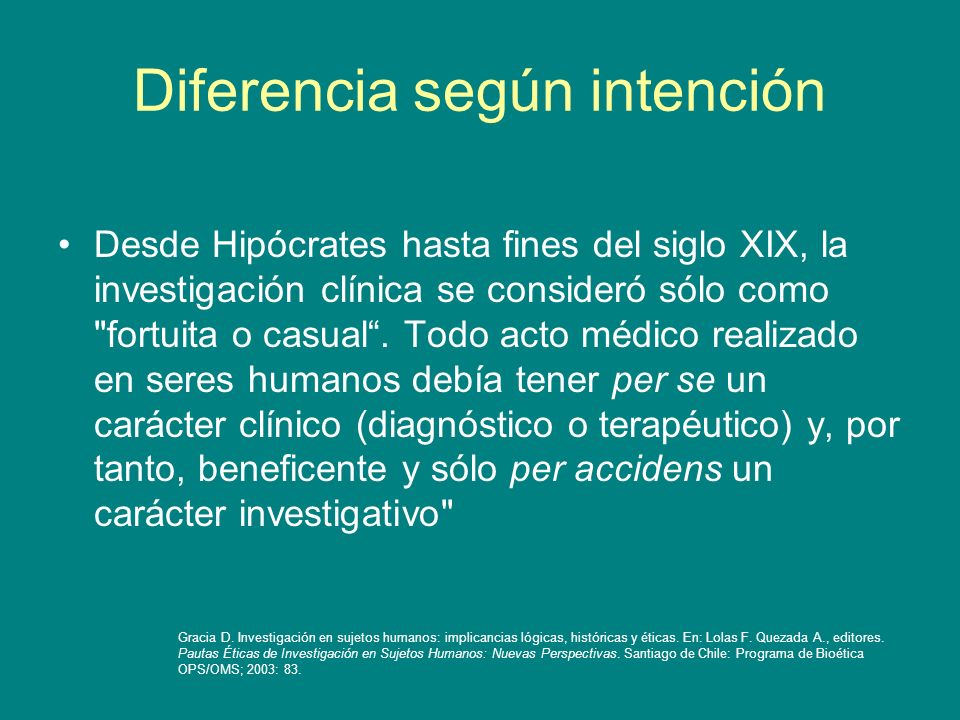 Diferencia según intención

• Desde Hipócrates hasta fines del siglo XIX, la investigación clínica se consideró sólo como "fortuita o casual“. Todo acto médico realizado en seres humanos debía tener per se un carácter clínico (diagnóstico o terapéutico) y, por tanto, beneficente y sólo per accidens un carácter investigativo"

Gracia D. Investigación en sujetos humanos: implicancias lógicas, históricas y éticas. En: Lolas F. Quezada A., editores. Pautas Éticas de Investigación en Sujetos Humanos: Nuevas Perspectivas. Santiago de Chile: Programa de Bioética OPS/OMS; 2003: 83.